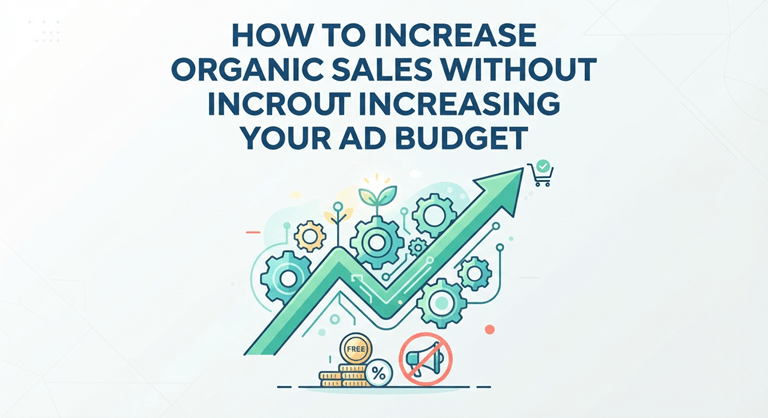 HOW TO INCREASE ORGANIC SALES WITHOUT INCROUT INCREASING YOUR AD BUDGET

FREE

%